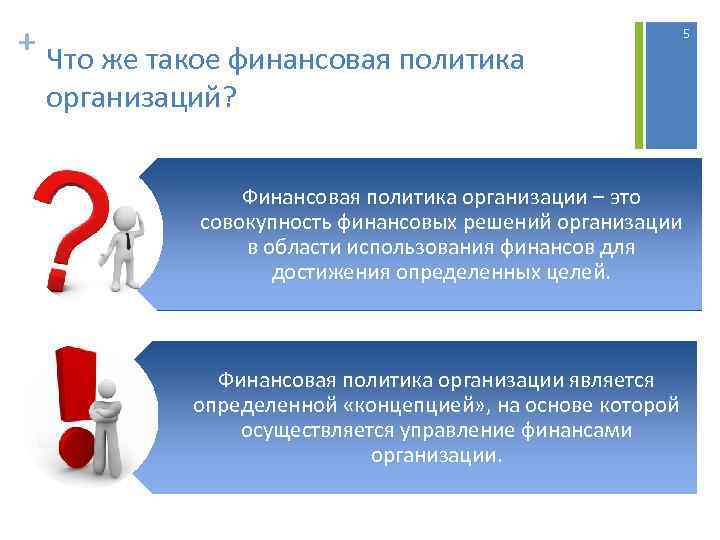 +

5

Что же такое финансовая политика организаций?

Финансовая политика организации – это совокупность финансовых решений организации в области использования финансов для достижения определенных целей.

Финансовая политика организации является определенной «концепцией», на основе которой осуществляется управление финансами организации.